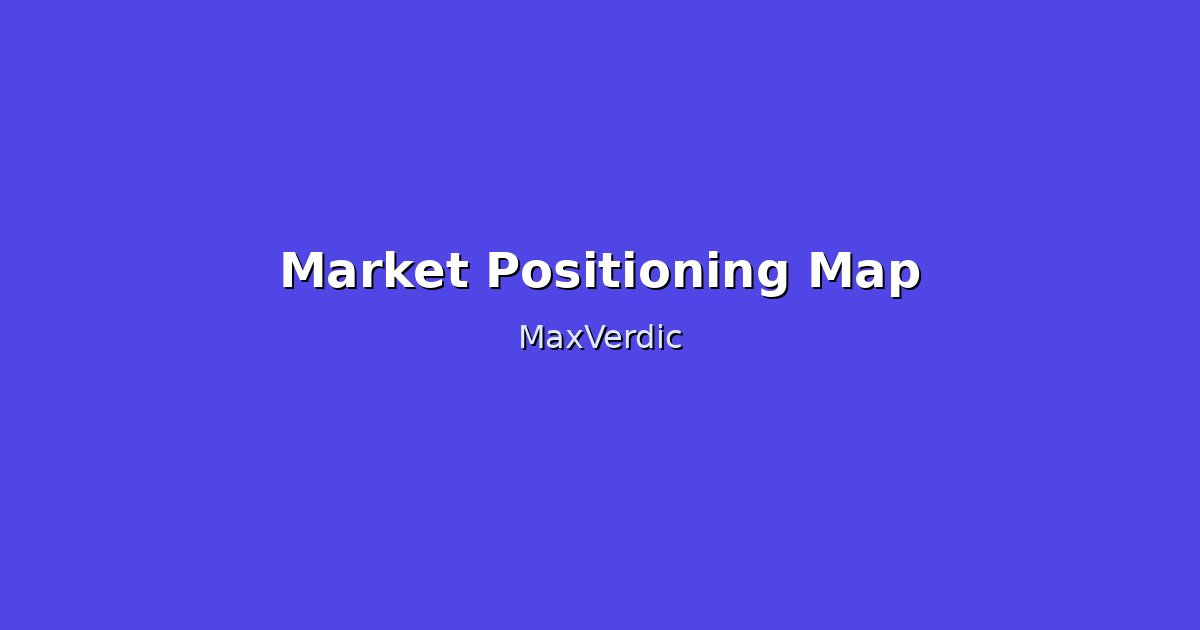 Market Positioning Map

MaxVerdic